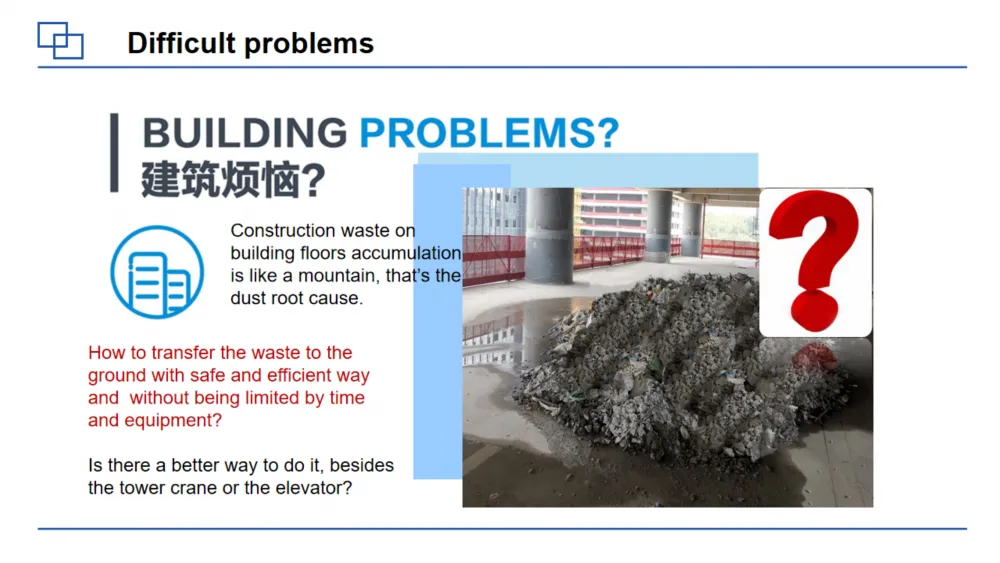 Difficult problems

BUILDING PROBLEMS?
建筑烦恼?

Construction waste on building floors accumulation is like a mountain, that's the dust root cause.

How to transfer the waste to the ground with safe and efficient way and without being limited by time and equipment?

Is there a better way to do it, besides the tower crane or the elevator?